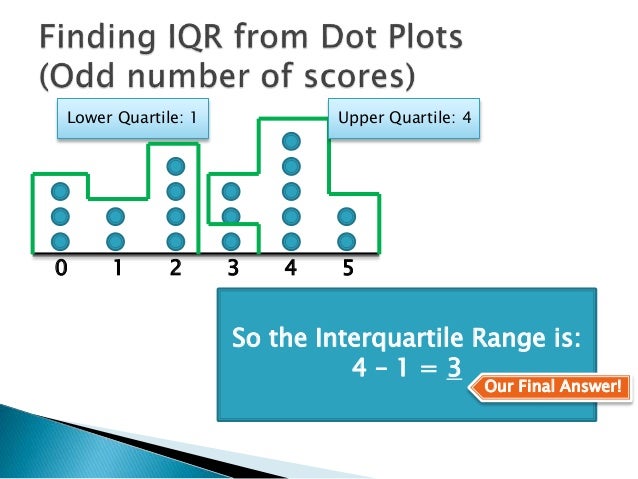 Finding IQR from Dot Plots
(Odd number of scores)

Lower Quartile: 1

Upper Quartile: 4

0 1 2 3 4 5

So the Interquartile Range is:
4 – 1 = 3

Our Final Answer!